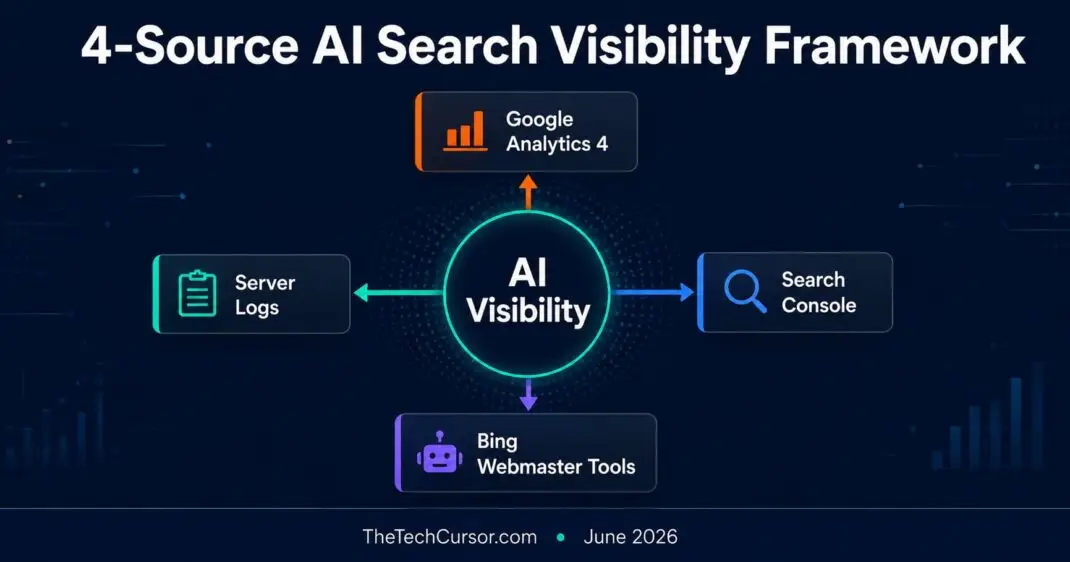 4-Source AI Search Visibility Framework

Google Analytics 4

Server Logs

AI Visibility

Search Console

Bing Webmaster Tools

TheTechCursor.com • June 2026